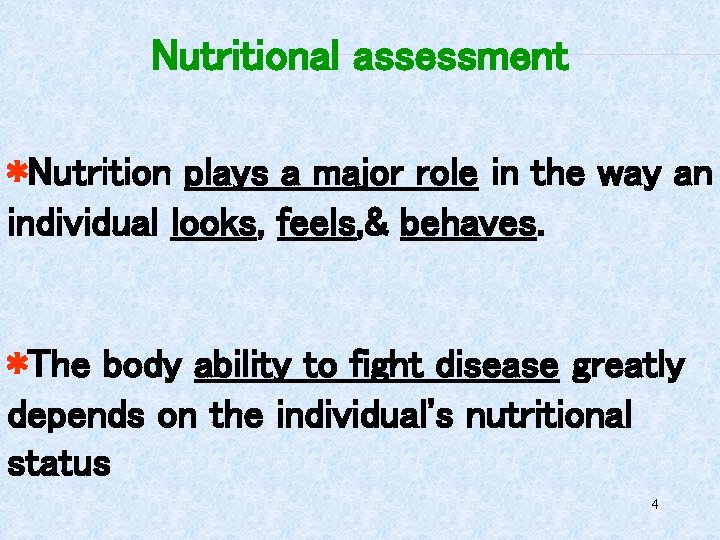 Nutritional assessment

*Nutrition plays a major role in the way an individual looks, feels,& behaves.

*The body ability to fight disease greatly depends on the individual's nutritional status

4